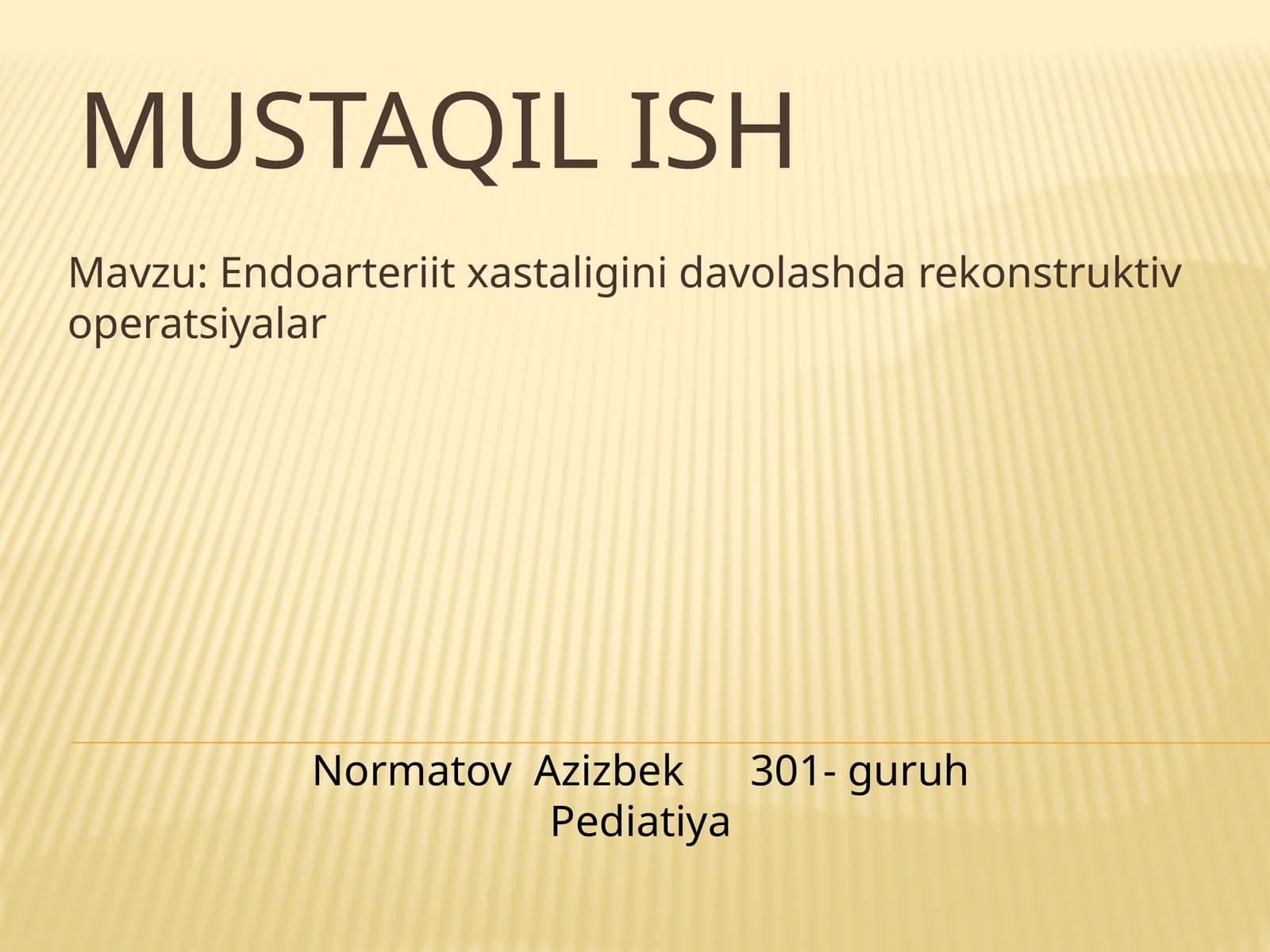 MUSTAQIL ISH

Mavzu: Endoarteriit xastaligini davolashda rekonstruktiv operatsiyalar

Normatov Azizbek 301- guruh
Pediatiya